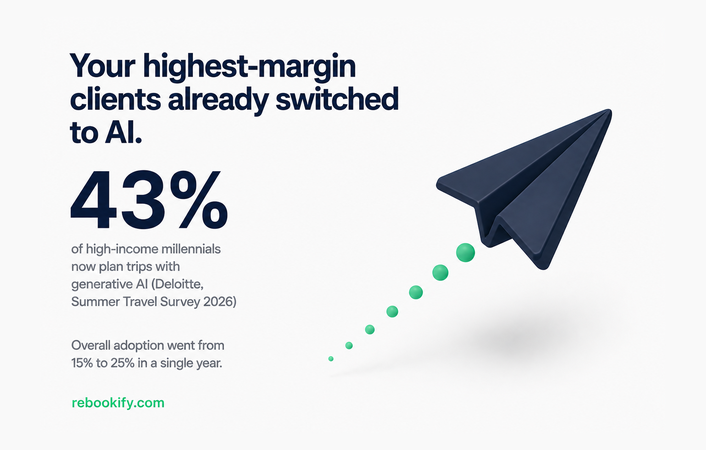 Your highest-margin clients already switched to AI.

43%

of high-income millennials now plan trips with generative AI (Deloitte, Summer Travel Survey 2026)

Overall adoption went from 15% to 25% in a single year.

rebookify.com